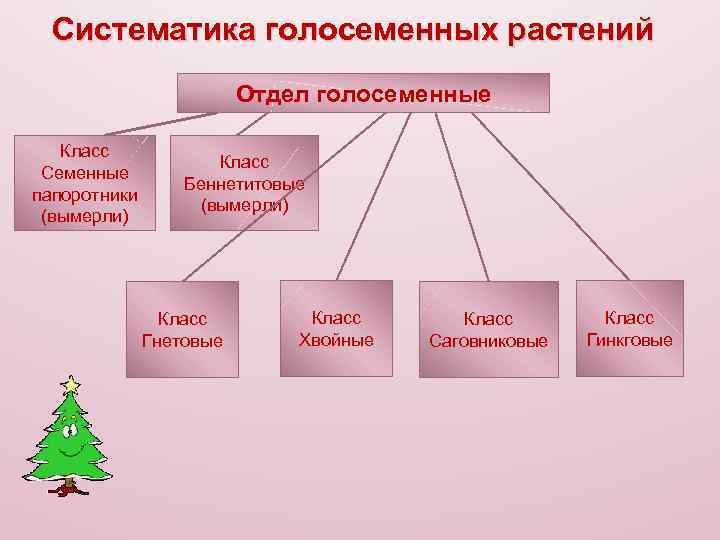 Систематика голосеменных растений

Отдел голосеменные

Класс Семенные папоротники (вымерли)

Класс Беннетитовые (вымерли)

Класс Гнетовые

Класс Хвойные

Класс Саговниковые

Класс Гинкговые